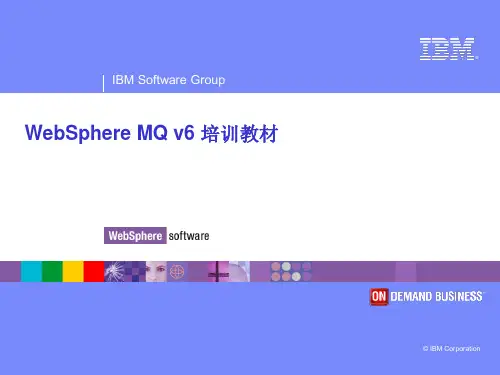 IBM

IBM Software Group

WebSphere MQ v6 培训教材

WebSphere software

ON DEMAND BUSINESS

© IBM Corporation